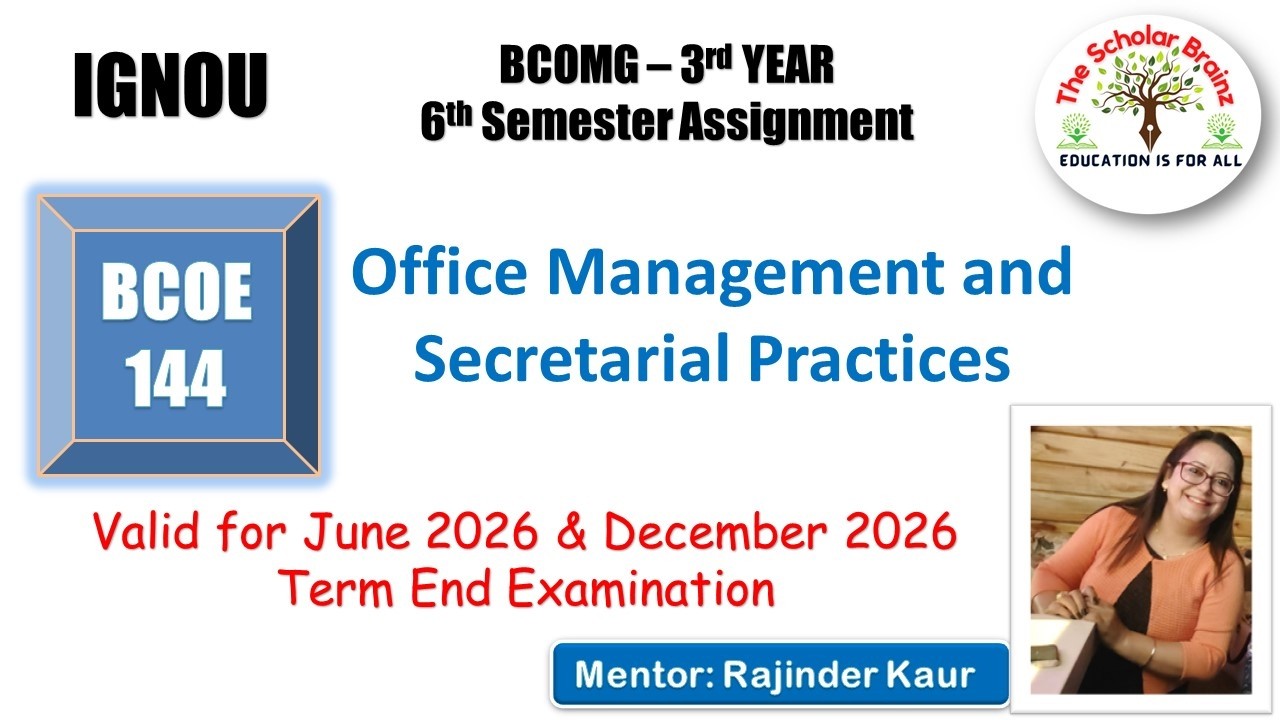 IGNOU

BCOMG – 3rd YEAR
6th Semester Assignment

The Scholar Brainz
EDUCATION IS FOR ALL

BCOE 144

Office Management and Secretarial Practices

Valid for June 2026 & December 2026 Term End Examination

Mentor: Rajinder Kaur